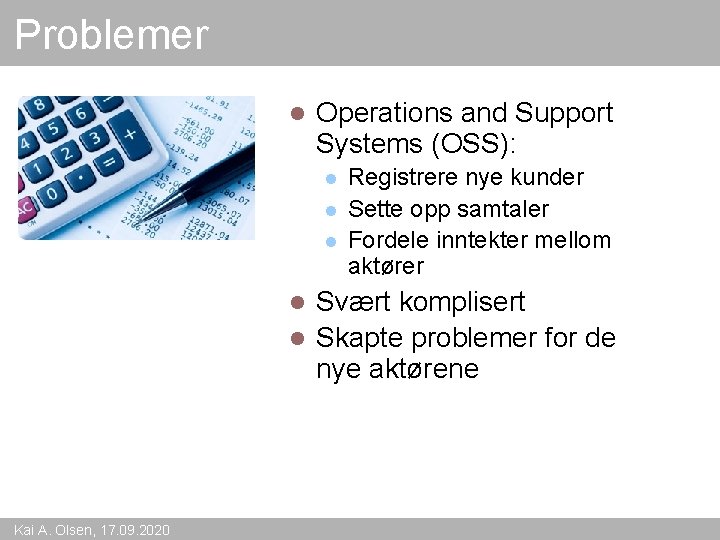 Problemer

- Operations and Support Systems (OSS):
  - Registrere nye kunder
  - Sette opp samtaler
  - Fordele inntekter mellom aktører
- Svært komplisert
- Skapte problemer for de nye aktørene

Kai A. Olsen, 17.09.2020